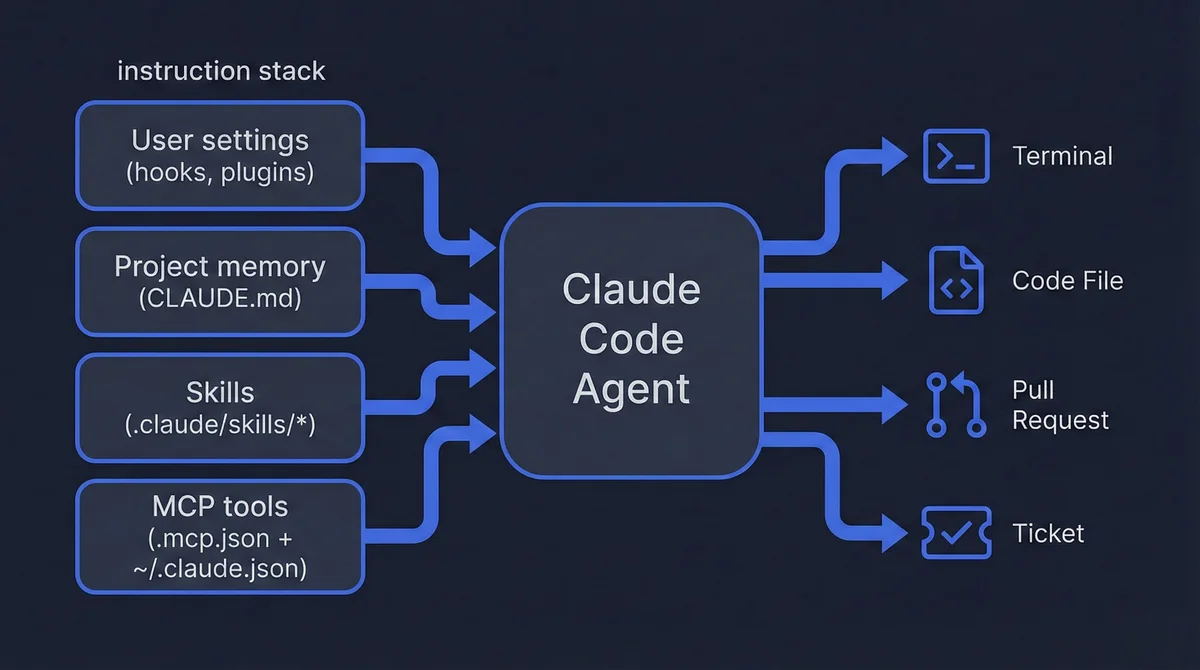 instruction stack

User settings
(hooks, plugins)

Project memory
(CLAUDE.md)

Skills
(.claude/skills/*)

MCP tools
(.mcp.json +
~/.claude.json)

Claude
Code
Agent

Terminal

Code File

Pull
Request

Ticket